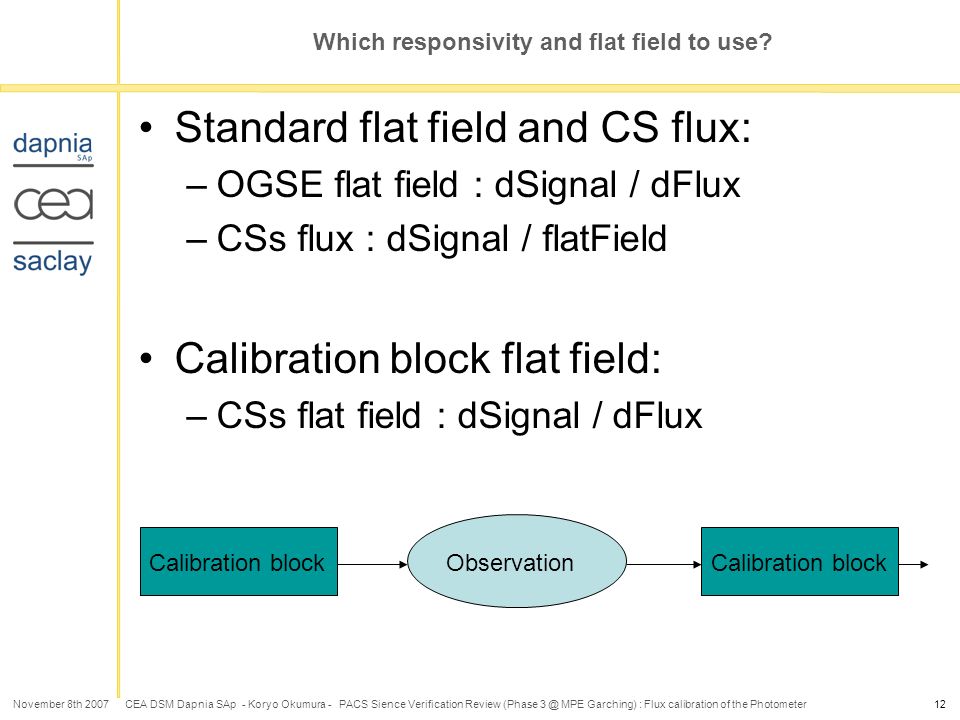 Which responsivity and flat field to use?

dapnia
SAp
cea
saclay

• Standard flat field and CS flux:
– OGSE flat field : dSignal / dFlux
– CSs flux : dSignal / flatField

• Calibration block flat field:
– CSs flat field : dSignal / dFlux

Calibration block

Observation

Calibration block

November 8th 2007 CEA DSM Dapnia SAp - Koryo Okumura - PACS Sience Verification Review (Phase 3 @ MPE Garching) : Flux calibration of the Photometer 12